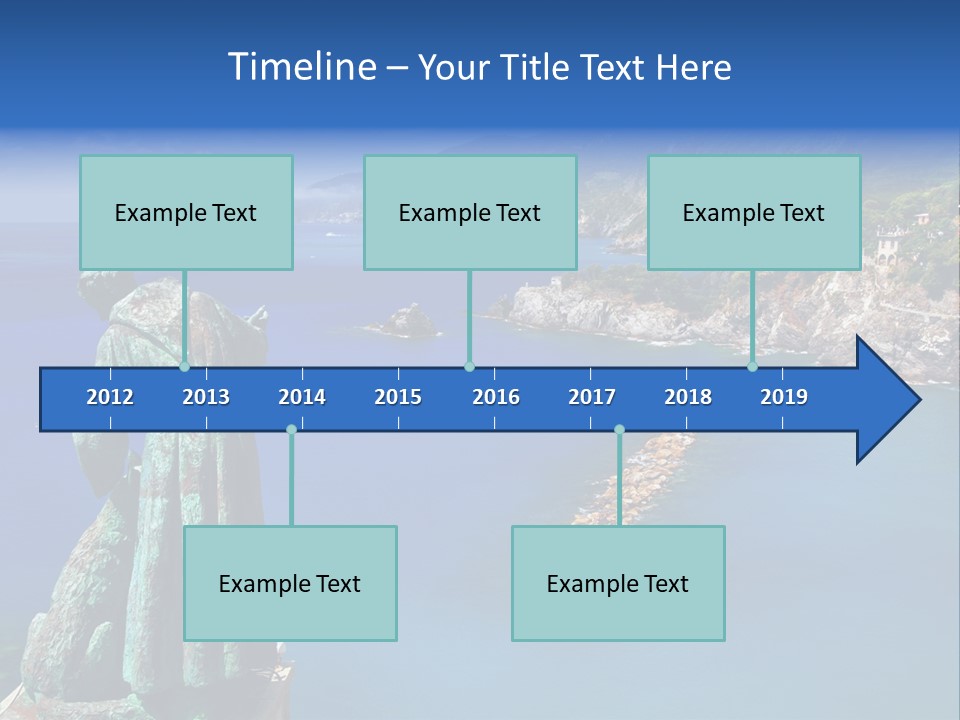 Timeline – Your Title Text Here

Example Text

Example Text

Example Text

2012 2013 2014 2015 2016 2017 2018 2019

Example Text

Example Text